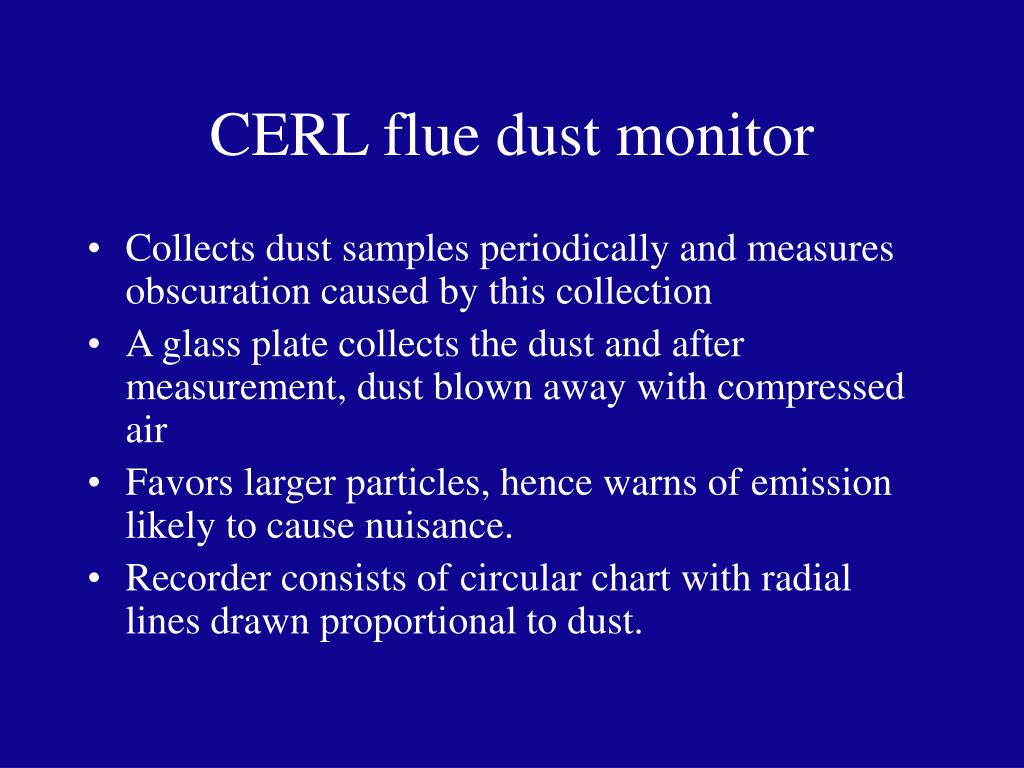 CERL flue dust monitor

• Collects dust samples periodically and measures obscuration caused by this collection
• A glass plate collects the dust and after measurement, dust blown away with compressed air
• Favors larger particles, hence warns of emission likely to cause nuisance.
• Recorder consists of circular chart with radial lines drawn proportional to dust.